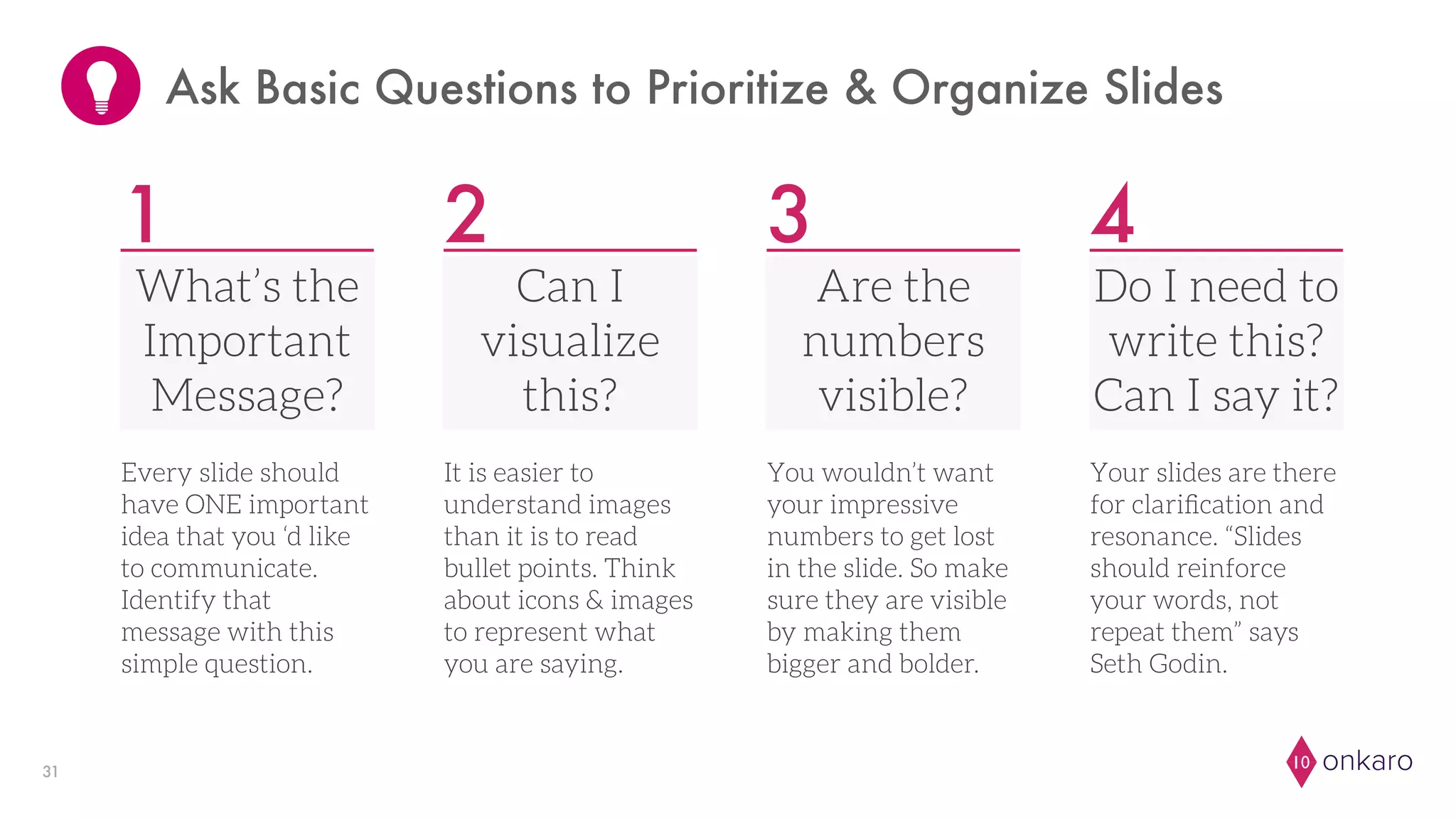 Ask Basic Questions to Prioritize & Organize Slides

1

What's the Important Message?

Every slide should have ONE important idea that you 'd like to communicate. Identify that message with this simple question.

2

Can I visualize this?

It is easier to understand images than it is to read bullet points. Think about icons & images to represent what you are saying.

3

Are the numbers visible?

You wouldn't want your impressive numbers to get lost in the slide. So make sure they are visible by making them bigger and bolder.

4

Do I need to write this? Can I say it?

Your slides are there for clarification and resonance. "Slides should reinforce your words, not repeat them" says Seth Godin.

31

10 onkaro